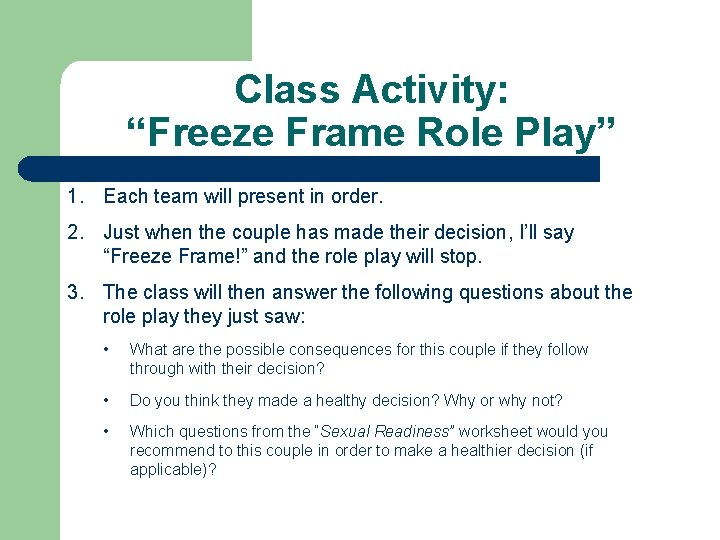 Class Activity:
“Freeze Frame Role Play”

1. Each team will present in order.

2. Just when the couple has made their decision, I’ll say “Freeze Frame!” and the role play will stop.

3. The class will then answer the following questions about the role play they just saw:

• What are the possible consequences for this couple if they follow through with their decision?

• Do you think they made a healthy decision? Why or why not?

• Which questions from the “Sexual Readiness” worksheet would you recommend to this couple in order to make a healthier decision (if applicable)?